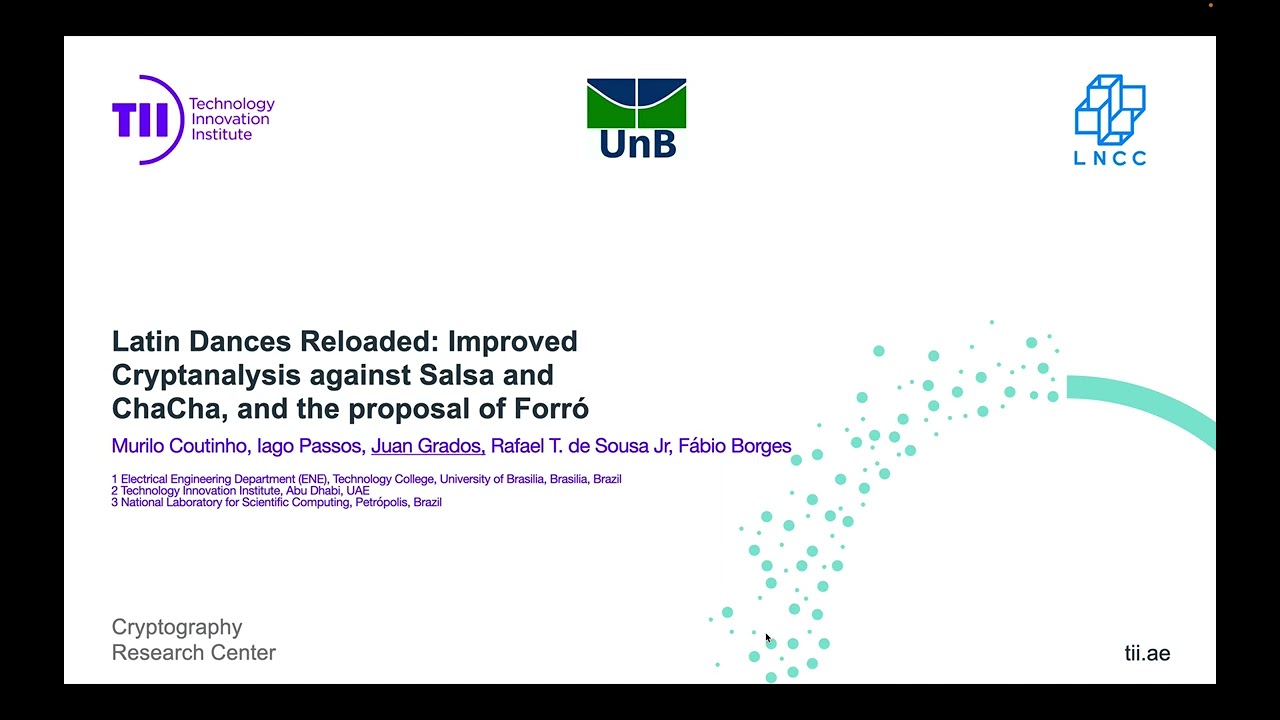 TII Technology Innovation Institute

UnB

LNCC

Latin Dances Reloaded: Improved Cryptanalysis against Salsa and ChaCha, and the proposal of Forró

Murilo Coutinho, Iago Passos, Juan Grados, Rafael T. de Sousa Jr, Fábio Borges

1 Electrical Engineering Department (ENE), Technology College, University of Brasilia, Brasilia, Brazil
2 Technology Innovation Institute, Abu Dhabi, UAE
3 National Laboratory for Scientific Computing, Petrópolis, Brazil

Cryptography
Research Center

tii.ae